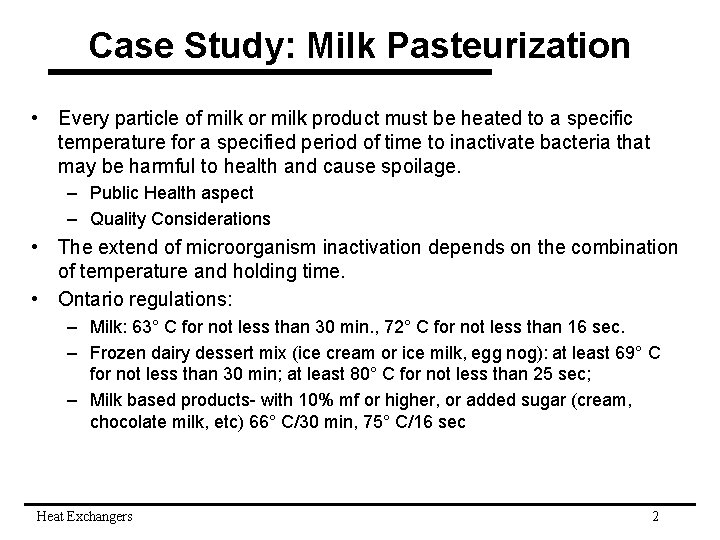 Case Study: Milk Pasteurization

• Every particle of milk or milk product must be heated to a specific temperature for a specified period of time to inactivate bacteria that may be harmful to health and cause spoilage.
– Public Health aspect
– Quality Considerations

• The extend of microorganism inactivation depends on the combination of temperature and holding time.

• Ontario regulations:
– Milk: 63° C for not less than 30 min., 72° C for not less than 16 sec.
– Frozen dairy dessert mix (ice cream or ice milk, egg nog): at least 69° C for not less than 30 min; at least 80° C for not less than 25 sec;
– Milk based products- with 10% mf or higher, or added sugar (cream, chocolate milk, etc) 66° C/30 min, 75° C/16 sec

Heat Exchangers

2